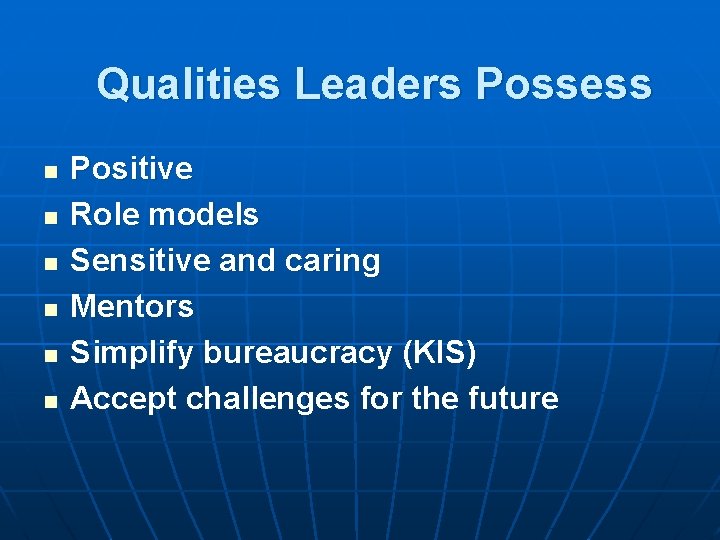 Qualities Leaders Possess

- Positive
- Role models
- Sensitive and caring
- Mentors
- Simplify bureaucracy (KIS)
- Accept challenges for the future